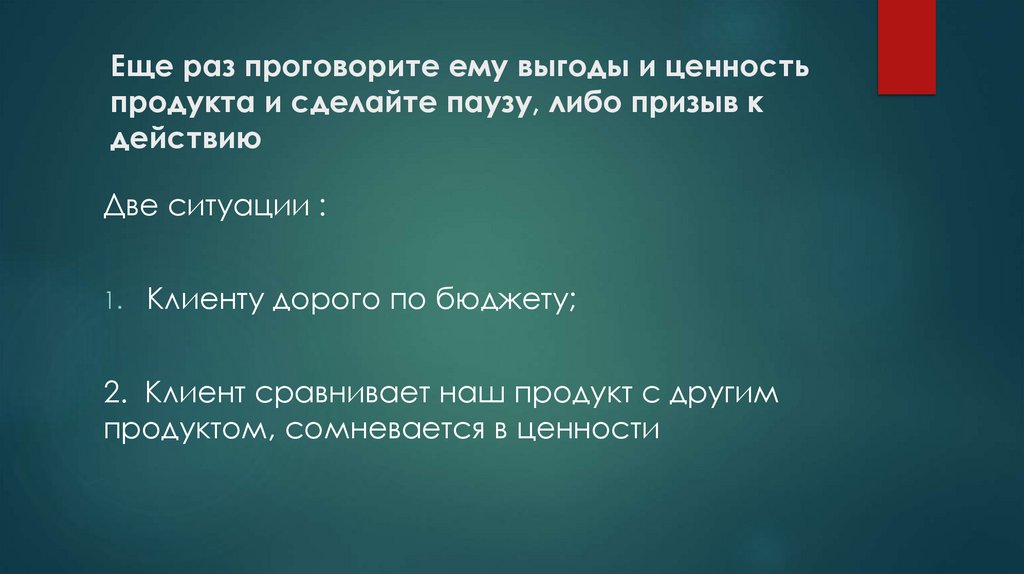 Еще раз проговорите ему выгоды и ценность продукта и сделайте паузу, либо призыв к действию

Две ситуации :

1. Клиенту дорого по бюджету;

2. Клиент сравнивает наш продукт с другим продуктом, сомневается в ценности